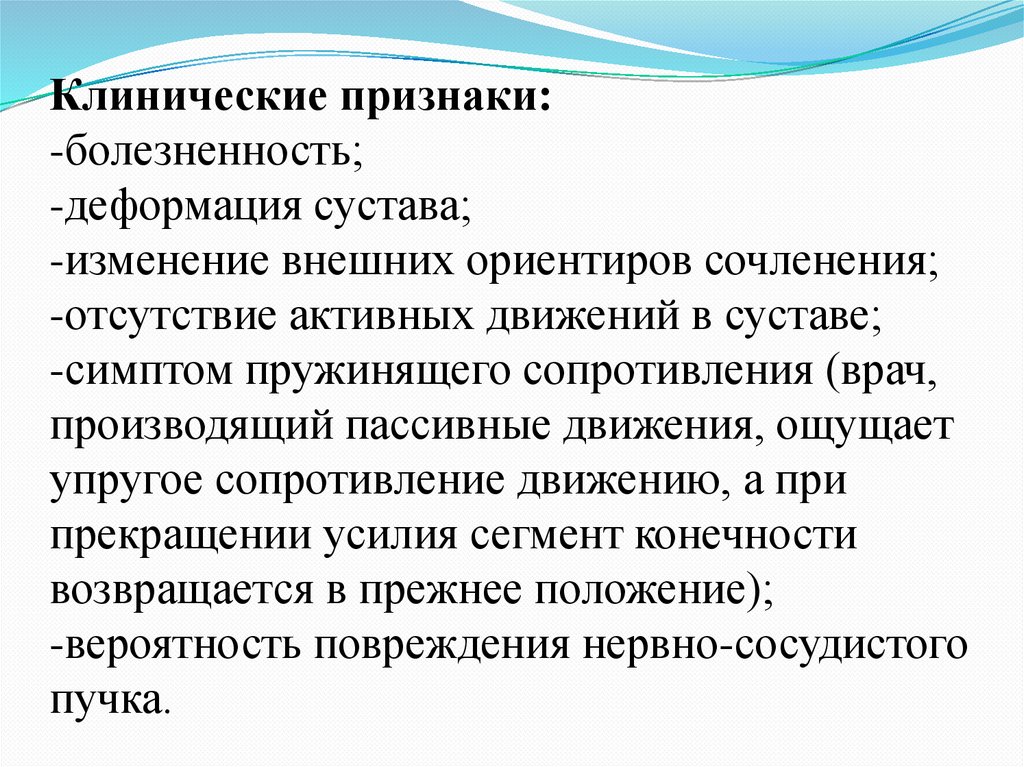 Клинические признаки:
-болезненность;
-деформация сустава;
-изменение внешних ориентиров сочленения;
-отсутствие активных движений в суставе;
-симптом пружинящего сопротивления (врач, производящий пассивные движения, ощущает упругое сопротивление движению, а при прекращении усилия сегмент конечности возвращается в прежнее положение);
-вероятность повреждения нервно-сосудистого пучка.